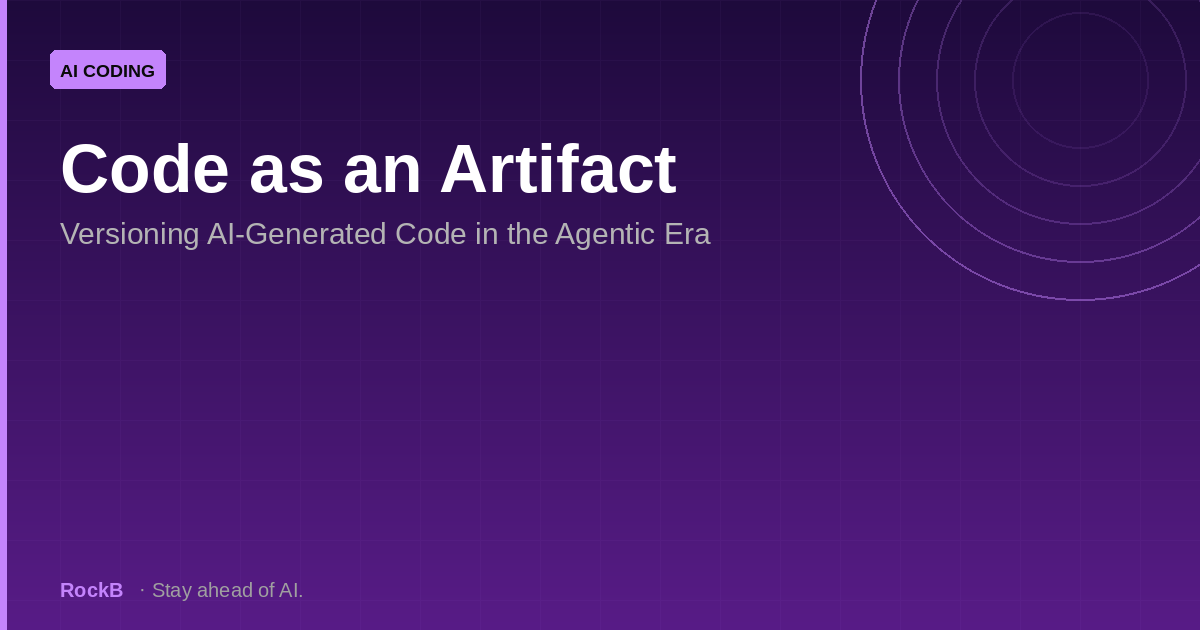 AI CODING

Code as an Artifact

Versioning AI-Generated Code in the Agentic Era

RockB · Stay ahead of AI.